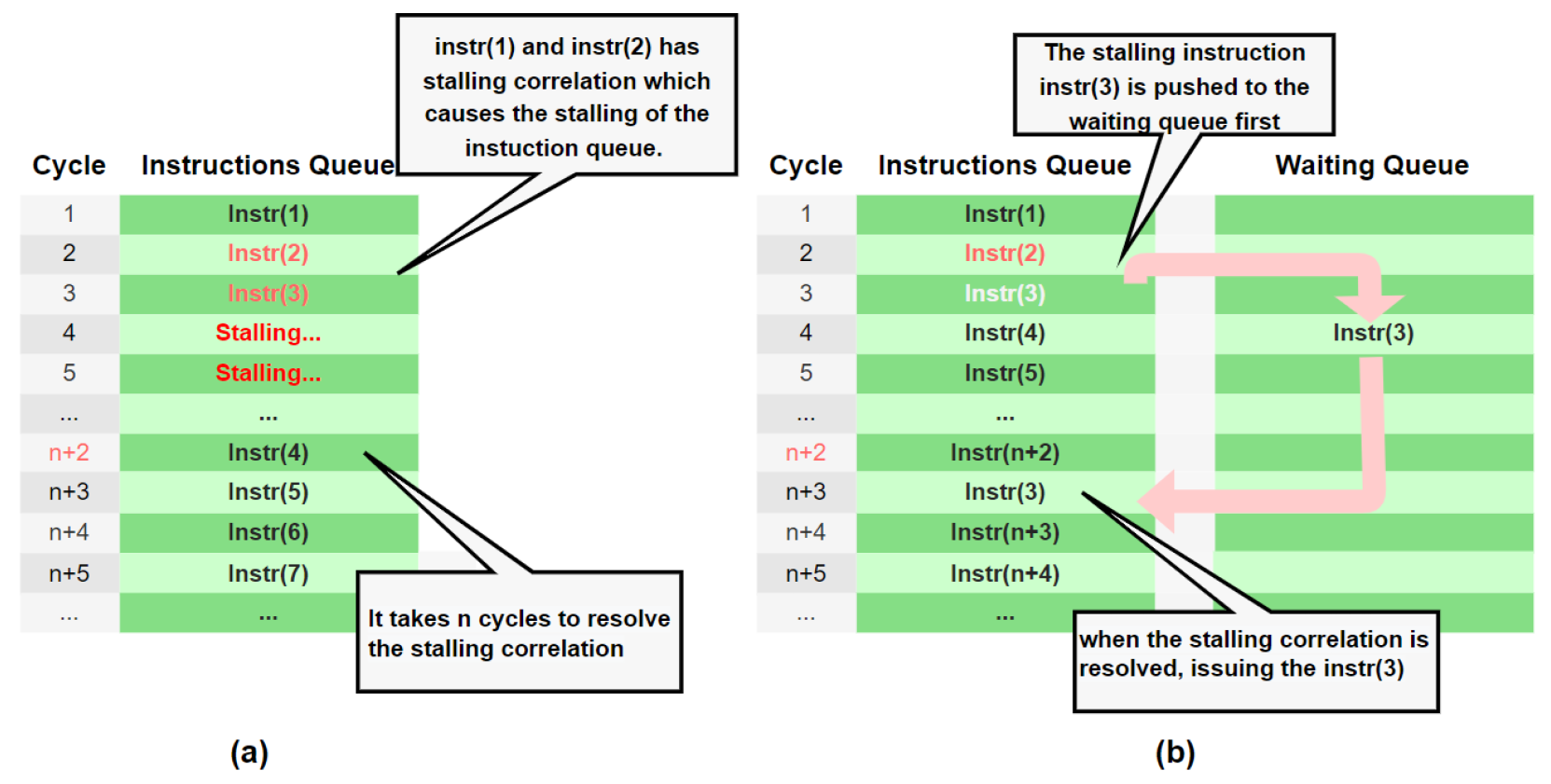 instr(1) and instr(2) has stalling correlation which causes the stalling of the instuction queue.

| Cycle | Instructions Queue |
|---|---|
| 1 | Instr(1) |
| 2 | Instr(2) |
| 3 | Instr(3) |
| 4 | Stalling... |
| 5 | Stalling... |
| ... | ... |
| n+2 | Instr(4) |
| n+3 | Instr(5) |
| n+4 | Instr(6) |
| n+5 | Instr(7) |
| ... | ... |

It takes n cycles to resolve the stalling correlation

(a)

The stalling instruction instr(3) is pushed to the waiting queue first

| Cycle | Instructions Queue | Waiting Queue |
|---|---|---|
| 1 | Instr(1) | |
| 2 | Instr(2) | |
| 3 | Instr(3) | |
| 4 | Instr(4) | Instr(3) |
| 5 | Instr(5) | |
| ... | ... | |
| n+2 | Instr(n+2) | |
| n+3 | Instr(3) | |
| n+4 | Instr(n+3) | |
| n+5 | Instr(n+4) | |
| ... | ... | |

when the stalling correlation is resolved, issuing the instr(3)

(b)